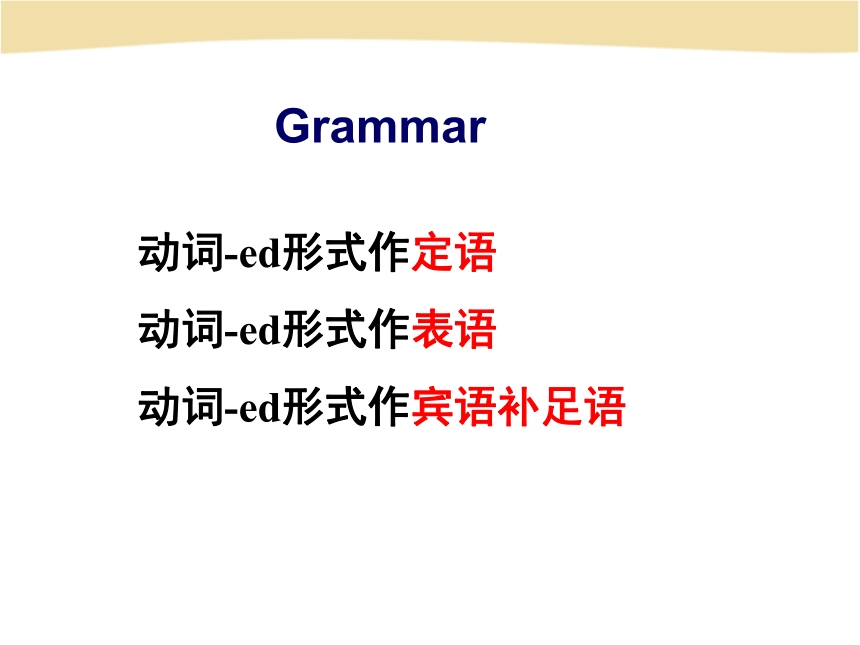 Grammar

动词-ed形式作定语

动词-ed形式作表语

动词-ed形式作宾语补足语